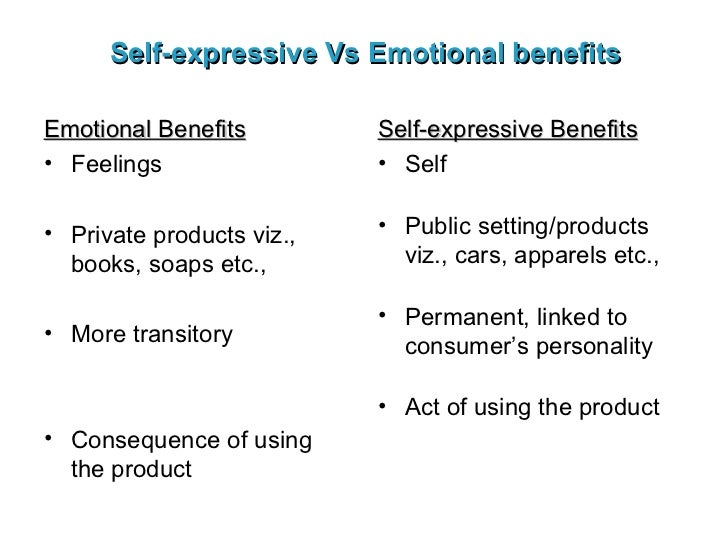 Self-expressive Vs Emotional benefits

Emotional Benefits
• Feelings

• Private products viz., books, soaps etc.,

• More transitory

• Consequence of using the product

Self-expressive Benefits
• Self

• Public setting/products viz., cars, apparels etc.,

• Permanent, linked to consumer's personality

• Act of using the product